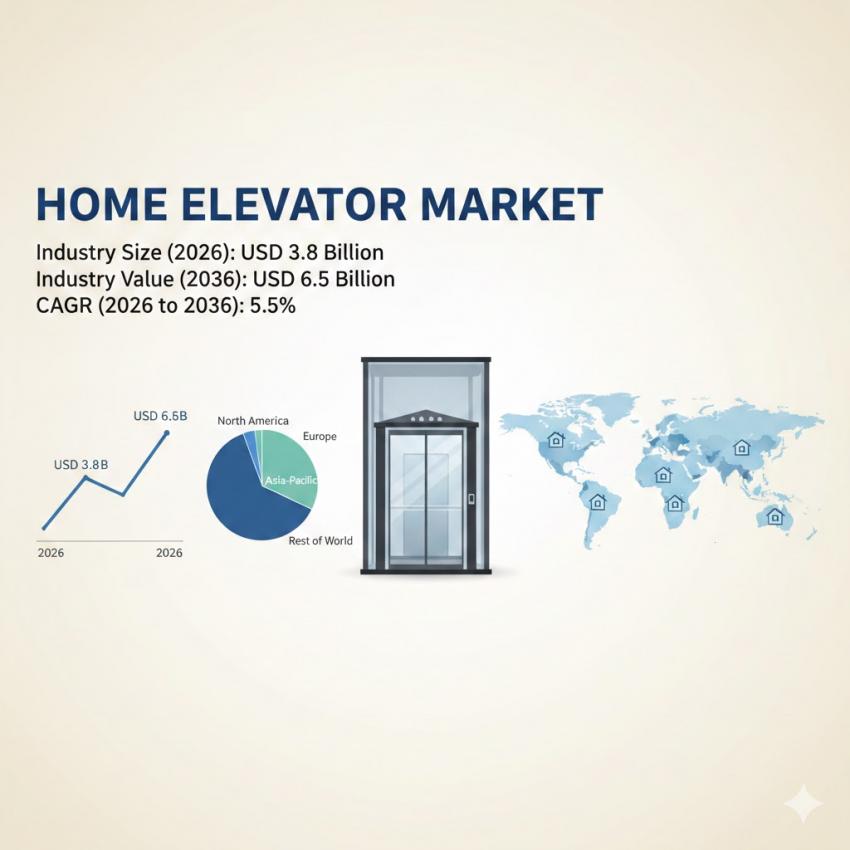 HOME ELEVATOR MARKET

Industry Size (2026): USD 3.8 Billion
Industry Value (2036): USD 6.5 Billion
CAGR (2026 to 2036): 5.5%

USD 6.5B
USD 3.8B
2026
2026

North America
Europe
Asia-Pacific
Rest of World